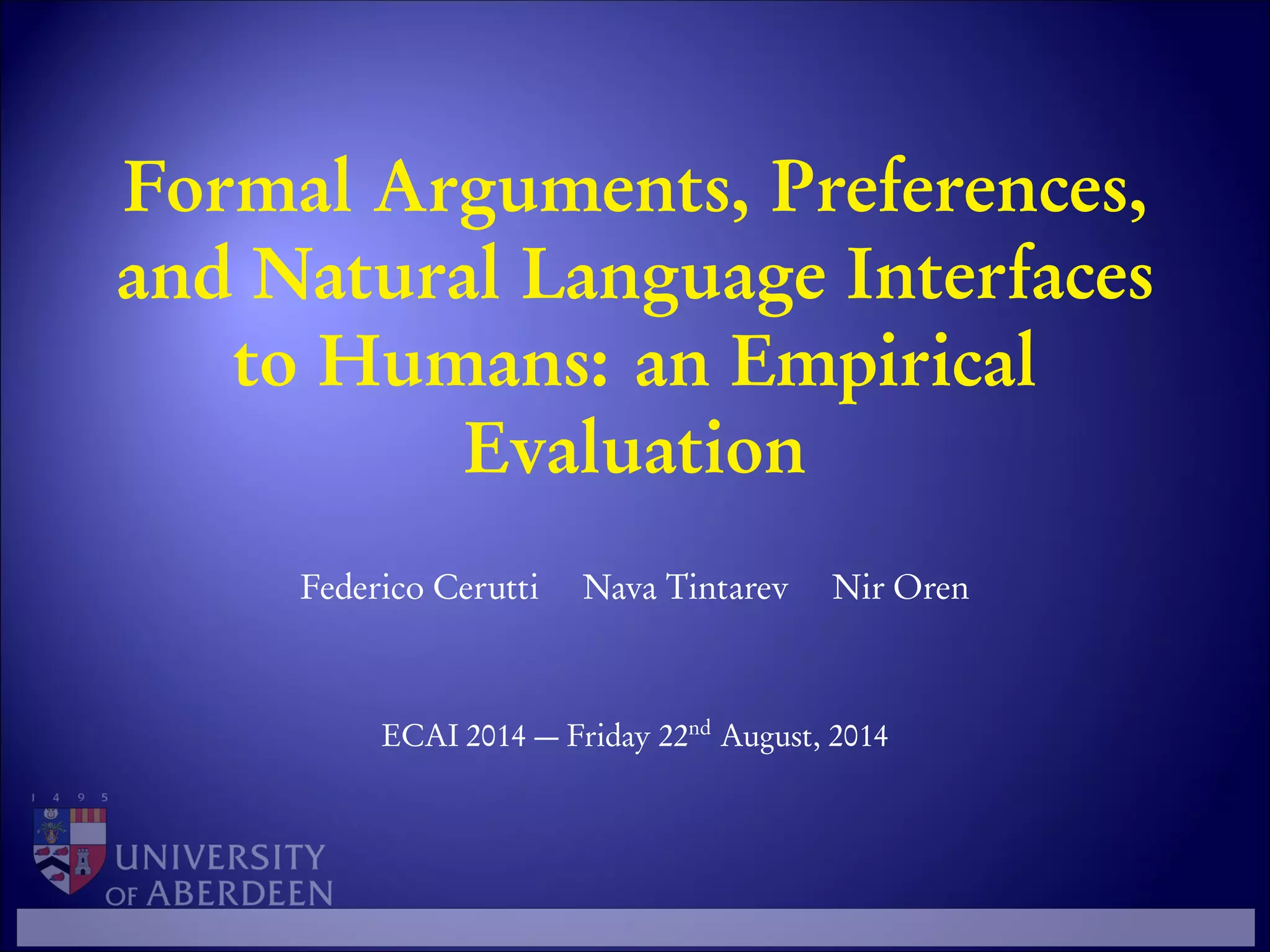 Formal Arguments, Preferences, and Natural Language Interfaces to Humans: an Empirical Evaluation

Federico Cerutti Nava Tintarev Nir Oren

ECAI 2014 — Friday 22$^{nd}$ August, 2014

1 4 9 5
UNIVERSITY OF ABERDEEN